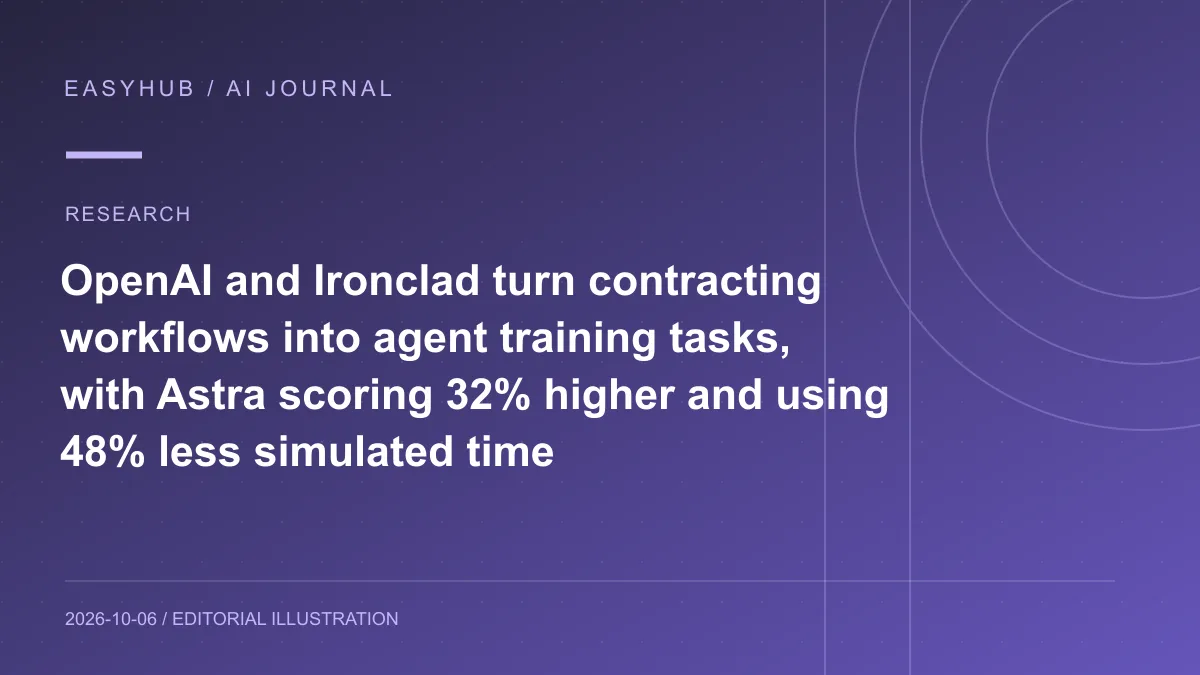 EASYHUB / AI JOURNAL

RESEARCH

OpenAI and Ironclad turn contracting workflows into agent training tasks, with Astra scoring 32% higher and using 48% less simulated time

2026-10-06 / EDITORIAL ILLUSTRATION